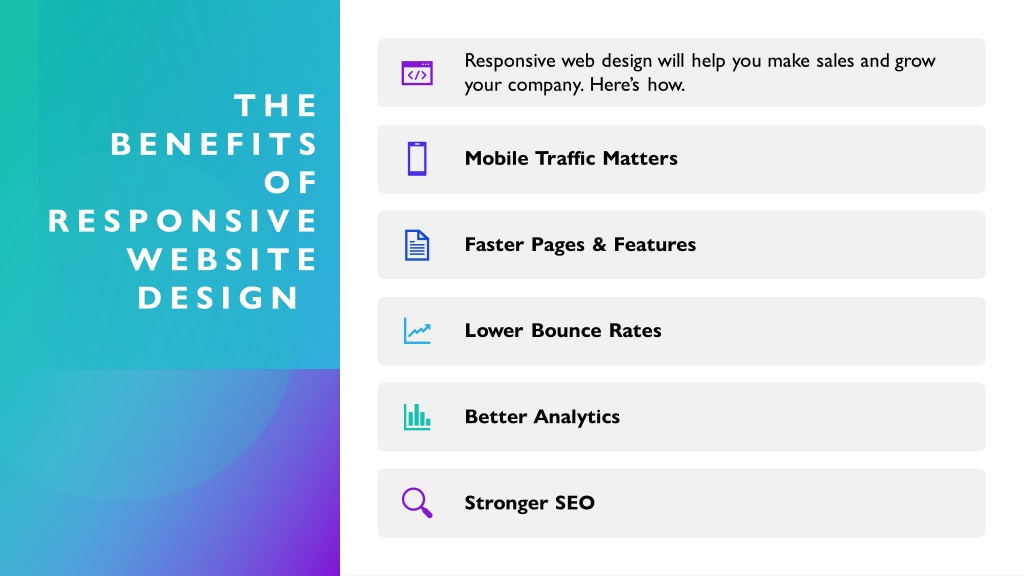 THE BENEFITS OF RESPONSIVE WEBSITE DESIGN

Responsive web design will help you make sales and grow your company. Here's how.

Mobile Traffic Matters

Faster Pages & Features

Lower Bounce Rates

Better Analytics

Stronger SEO